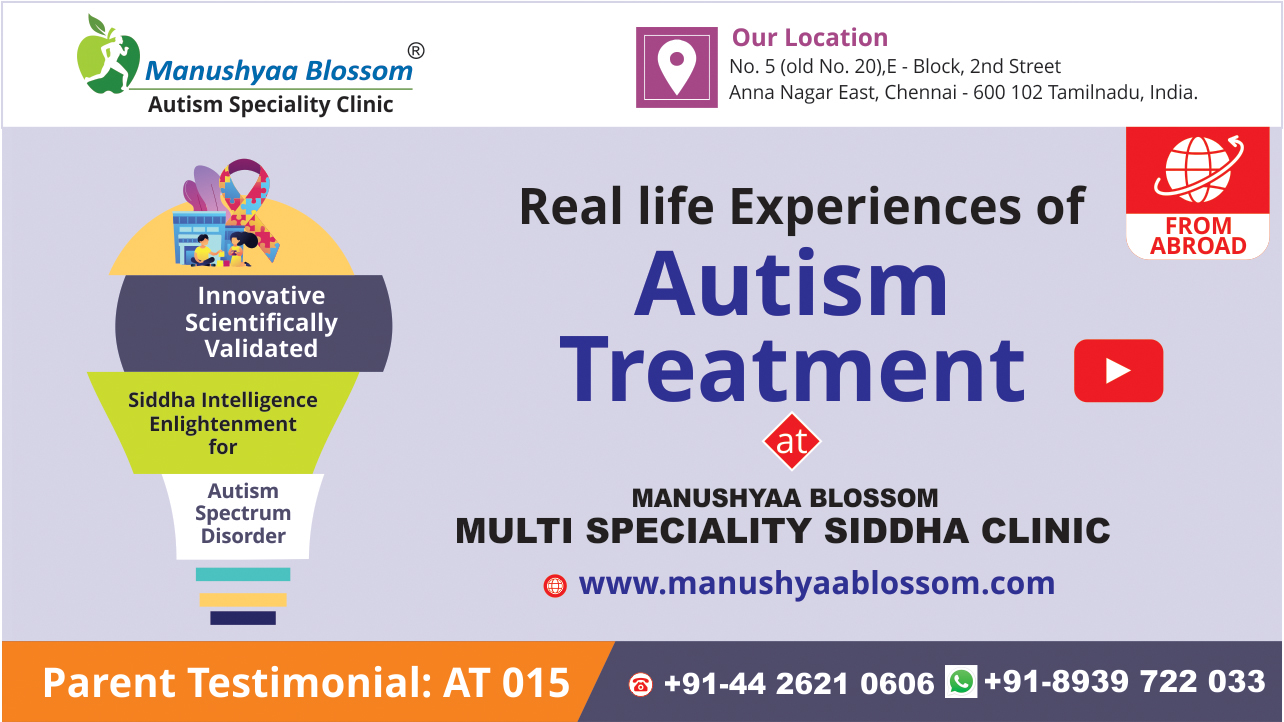 Manushyaa Blossom®
Autism Speciality Clinic

Our Location
No. 5 (old No. 20),E - Block, 2nd Street
Anna Nagar East, Chennai - 600 102 Tamilnadu, India.

FROM ABROAD

Innovative Scientifically Validated

Siddha Intelligence Enlightenment for

Autism Spectrum Disorder

Real life Experiences of
Autism Treatment
at
MANUSHYAA BLOSSOM
MULTI SPECIALITY SIDDHA CLINIC
www.manushyaablossom.com

Parent Testimonial: AT 015
+91-44 2621 0606 +91-8939 722 033